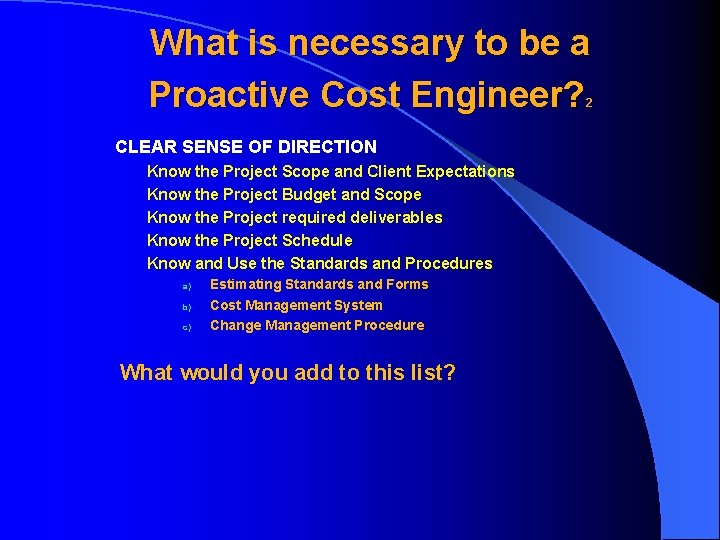 What is necessary to be a Proactive Cost Engineer?2

CLEAR SENSE OF DIRECTION

Know the Project Scope and Client Expectations

Know the Project Budget and Scope

Know the Project required deliverables

Know the Project Schedule

Know and Use the Standards and Procedures

a) Estimating Standards and Forms

b) Cost Management System

c) Change Management Procedure

What would you add to this list?